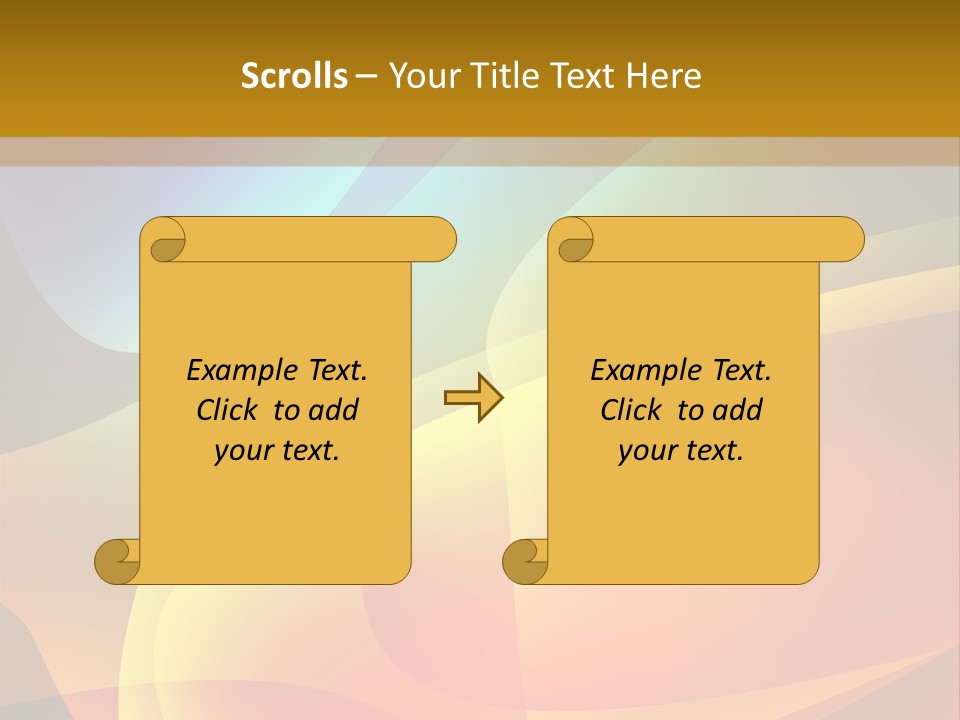 Scrolls – Your Title Text Here

Example Text. Click to add your text.

Example Text. Click to add your text.